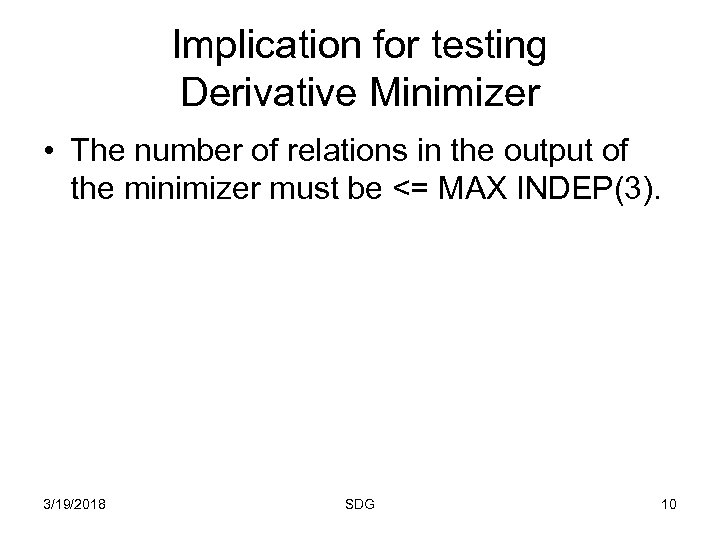 Implication for testing Derivative Minimizer

• The number of relations in the output of the minimizer must be <= MAX INDEP(3).

3/19/2018

SDG

10